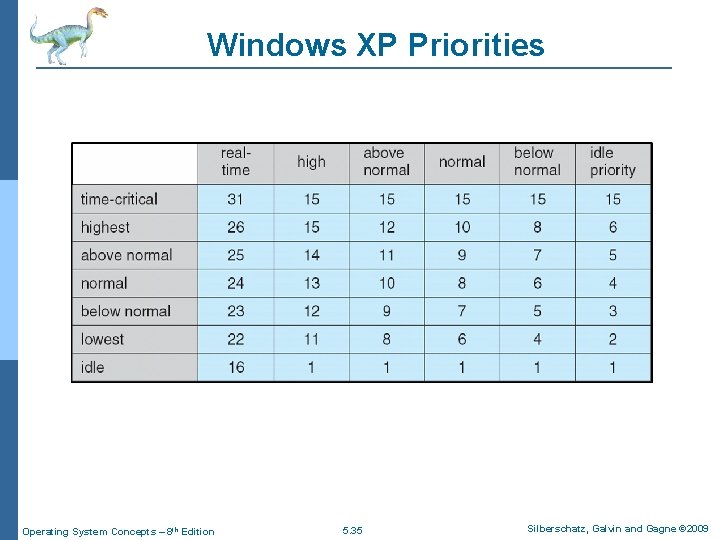 Windows XP Priorities

| | real-time | high | above normal | normal | below normal | idle priority |
|---|---|---|---|---|---|---|
| time-critical | 31 | 15 | 15 | 15 | 15 | 15 |
| highest | 26 | 15 | 12 | 10 | 8 | 6 |
| above normal | 25 | 14 | 11 | 9 | 7 | 5 |
| normal | 24 | 13 | 10 | 8 | 6 | 4 |
| below normal | 23 | 12 | 9 | 7 | 5 | 3 |
| lowest | 22 | 11 | 8 | 6 | 4 | 2 |
| idle | 16 | 1 | 1 | 1 | 1 | 1 |

Operating System Concepts – 8th Edition
5.35
Silberschatz, Galvin and Gagne ©2009